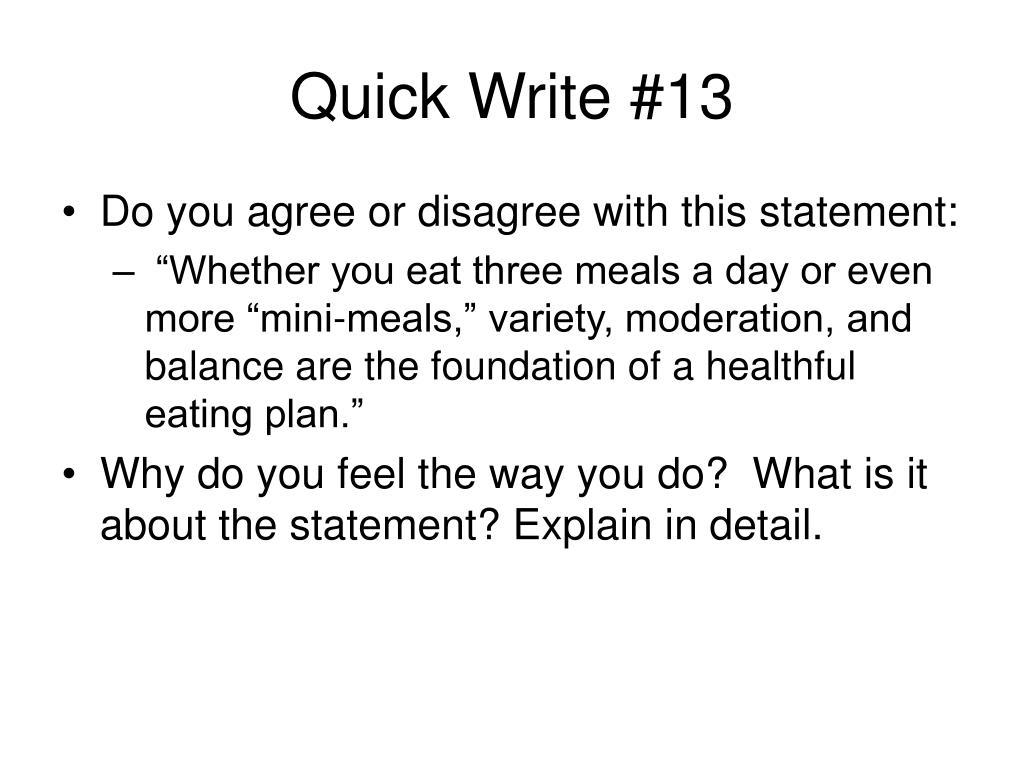 Quick Write #13

• Do you agree or disagree with this statement:
– “Whether you eat three meals a day or even more “mini-meals,” variety, moderation, and balance are the foundation of a healthful eating plan.”
• Why do you feel the way you do?  What is it about the statement? Explain in detail.